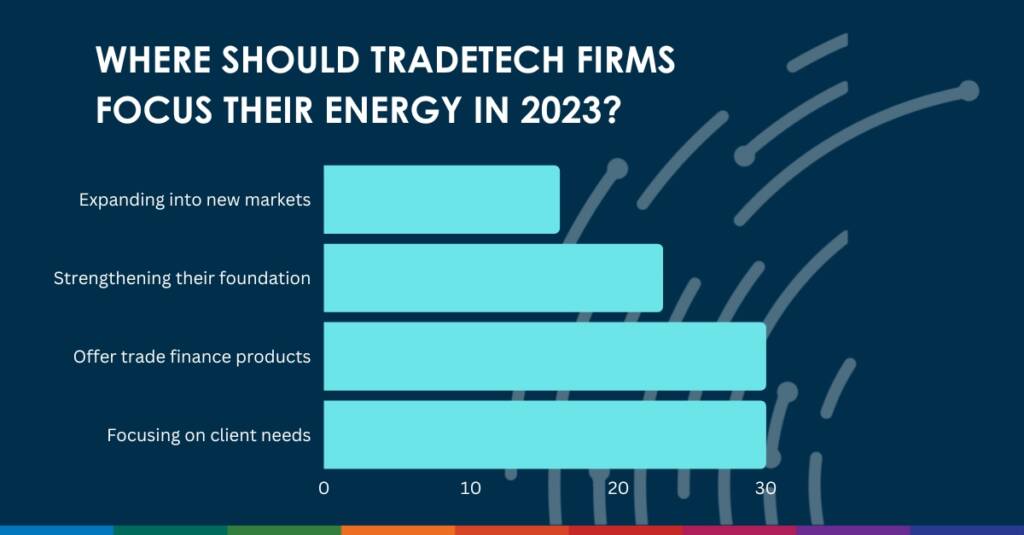 WHERE SHOULD TRADETECH FIRMS FOCUS THEIR ENERGY IN 2023?

Expanding into new markets
Strengthening their foundation
Offer trade finance products
Focusing on client needs

0
10
20
30